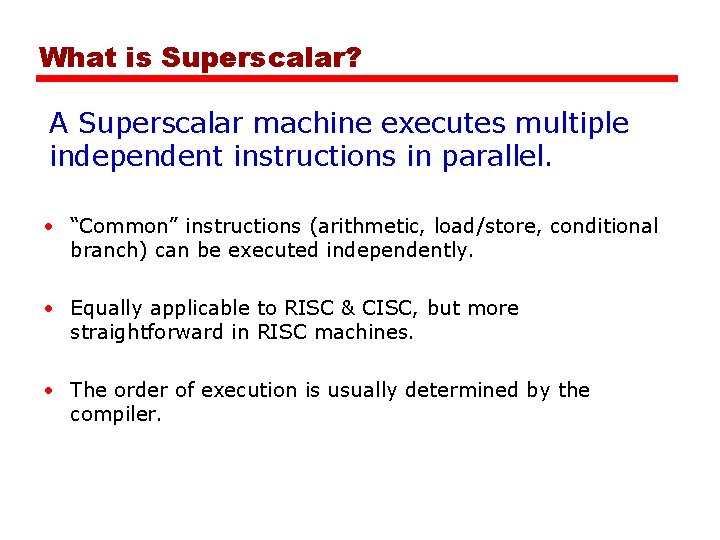 What is Superscalar?

A Superscalar machine executes multiple independent instructions in parallel.

• “Common” instructions (arithmetic, load/store, conditional branch) can be executed independently.

• Equally applicable to RISC & CISC, but more straightforward in RISC machines.

• The order of execution is usually determined by the compiler.